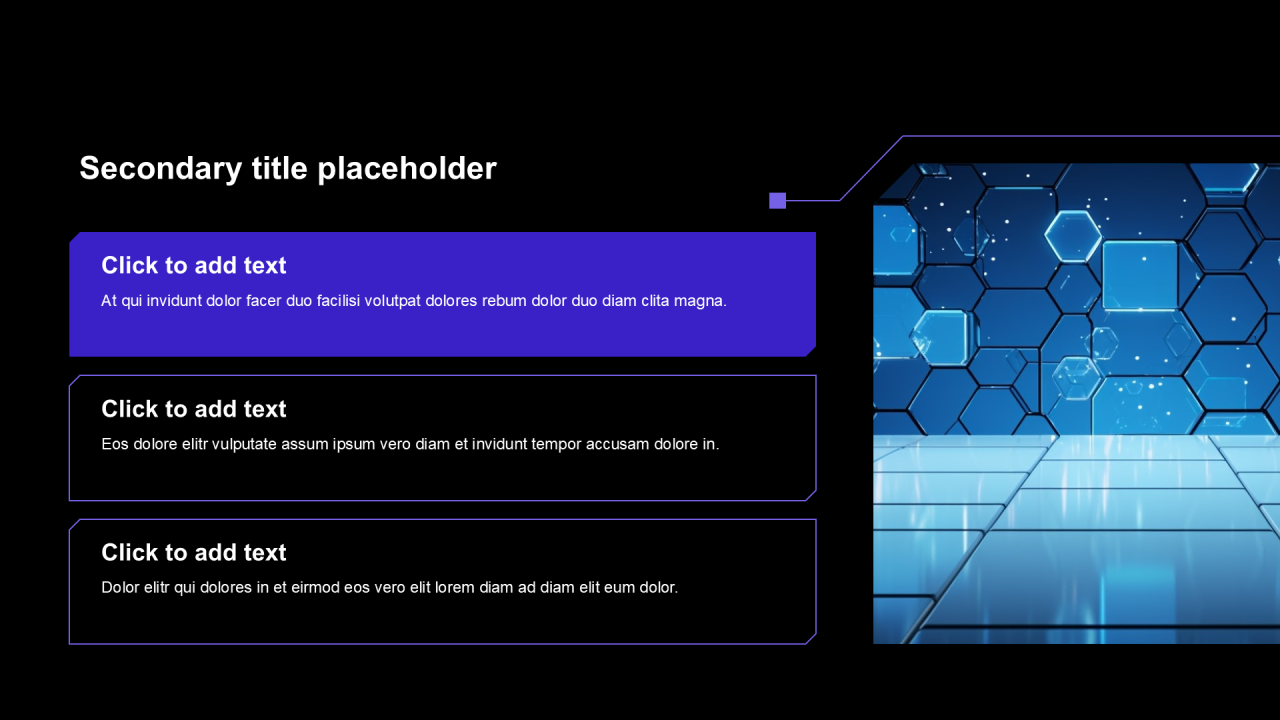 Secondary title placeholder

Click to add text

At qui invidunt dolor facer duo facilisi volutpat dolores rebum dolor duo diam clita magna.

Click to add text

Eos dolore elitr vulputate assum ipsum vero diam et invidunt tempor accusam dolore in.

Click to add text

Dolor elitr qui dolores in et eirmod eos vero elit lorem diam ad diam elit eum dolor.